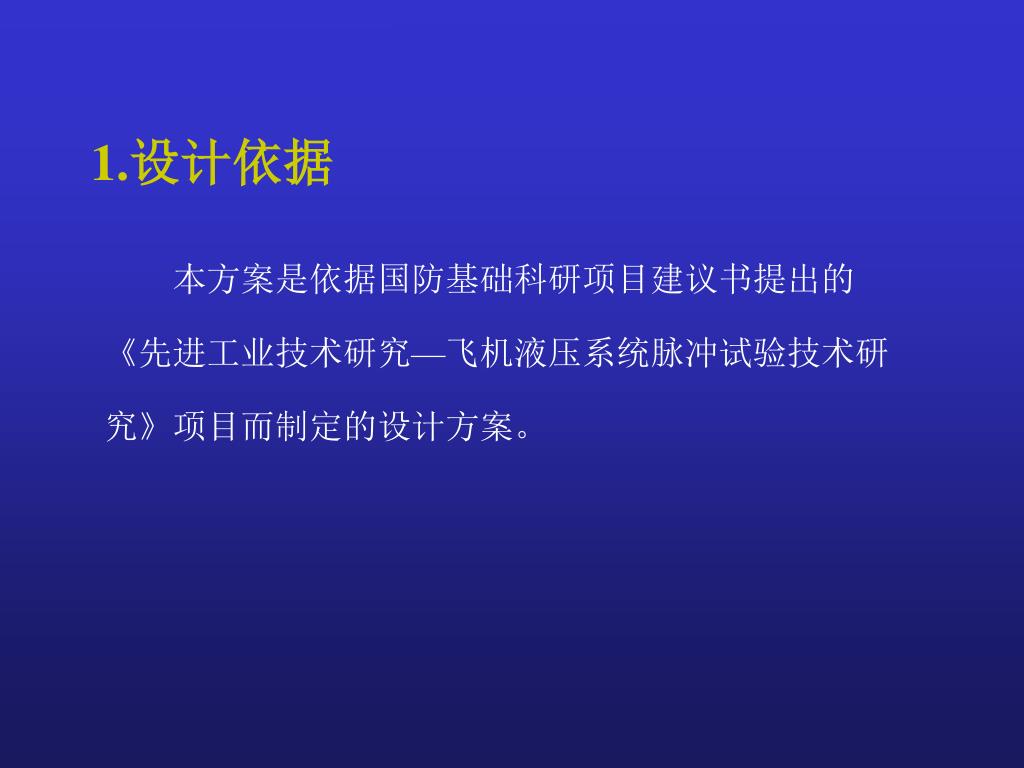 1.设计依据

本方案是依据国防基础科研项目建议书提出的《先进工业技术研究—飞机液压系统脉冲试验技术研究》项目而制定的设计方案。